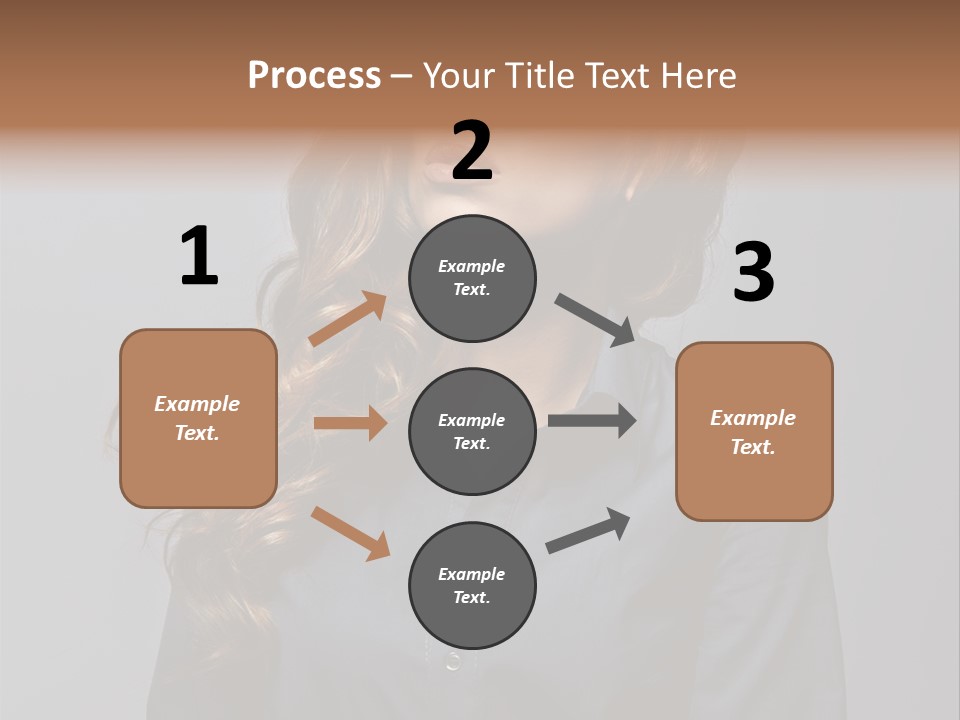 Process – Your Title Text Here

1

Example Text.

2

Example Text.

Example Text.

Example Text.

3

Example Text.